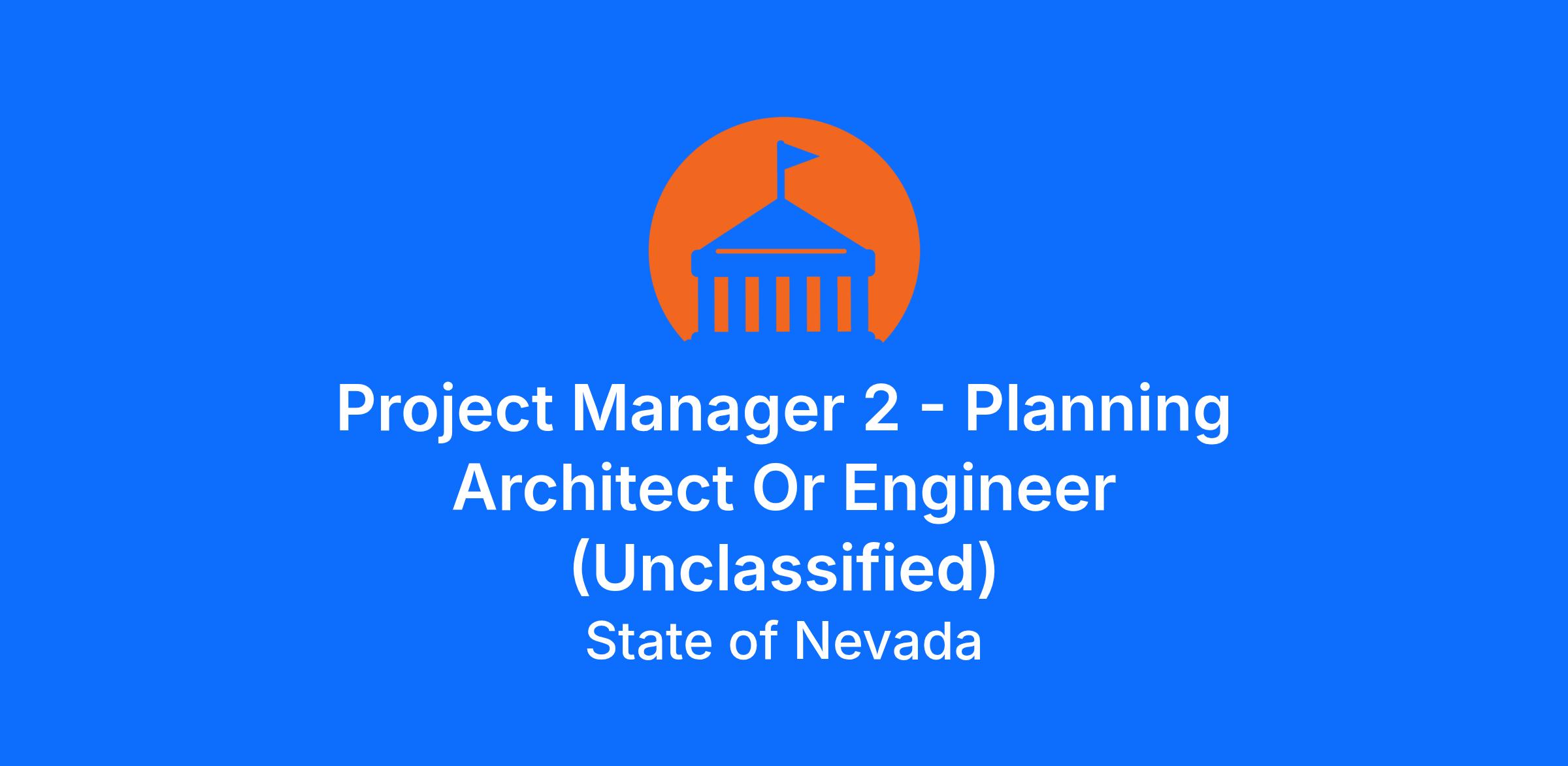 Project Manager 2 - Planning Architect Or Engineer (Unclassified)
State of Nevada